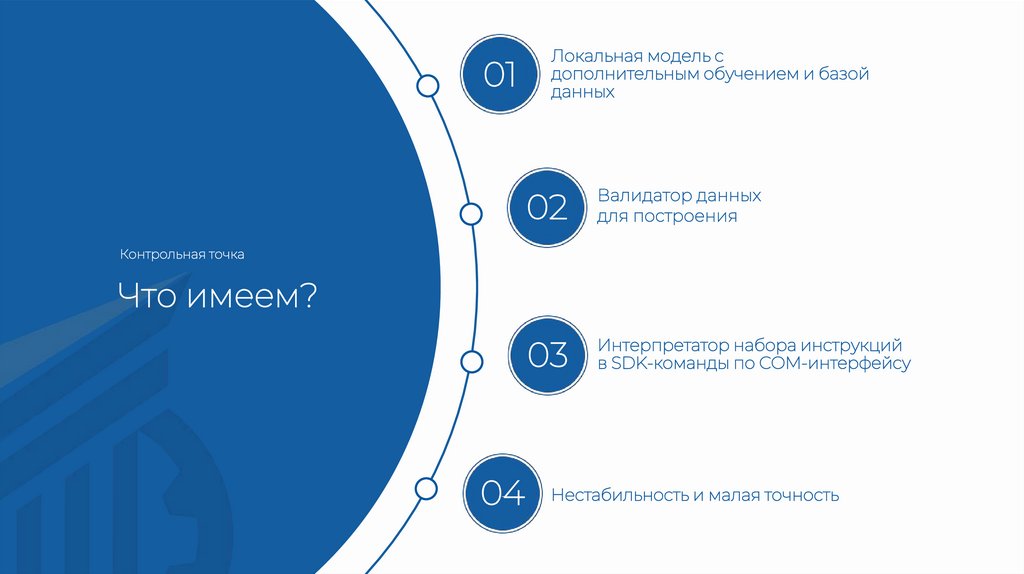 Контрольная точка

Что имеем?

01

Локальная модель с дополнительным обучением и базой данных

02

Валидатор данных для построения

03

Интерпретатор набора инструкций в SDK-команды по COM-интерфейсу

04

Нестабильность и малая точность